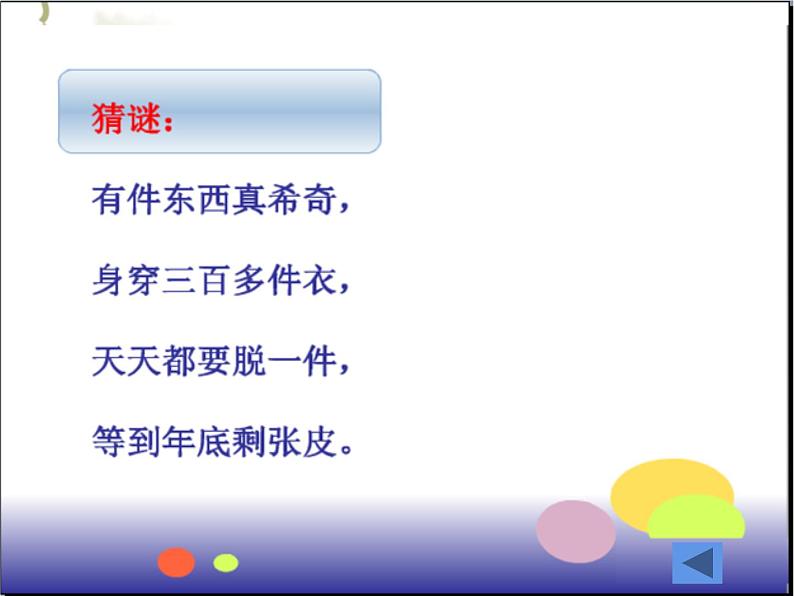 猜谜：

有件东西真希奇，

身穿三百多件衣，

天天都要脱一件，

等到年底剩张皮。